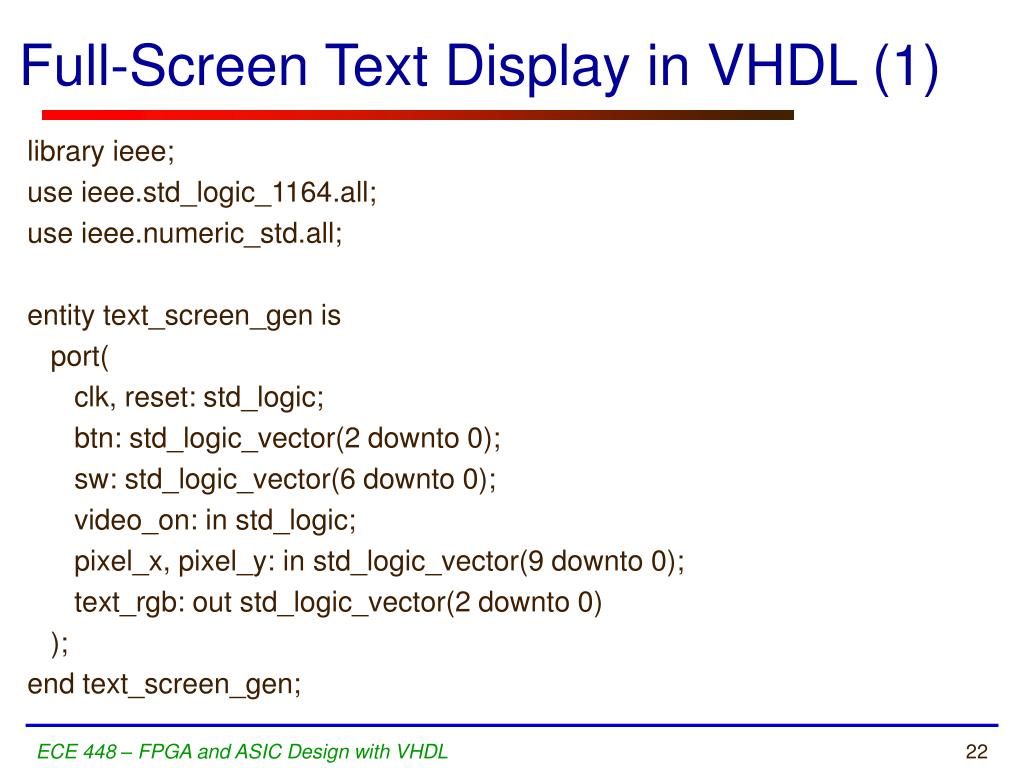 Full-Screen Text Display in VHDL (1)

library ieee;
use ieee.std_logic_1164.all;
use ieee.numeric_std.all;

entity text_screen_gen is
port(
clk, reset: std_logic;
btn: std_logic_vector(2 downto 0);
sw: std_logic_vector(6 downto 0);
video_on: in std_logic;
pixel_x, pixel_y: in std_logic_vector(9 downto 0);
text_rgb: out std_logic_vector(2 downto 0)
);
end text_screen_gen;

ECE 448 – FPGA and ASIC Design with VHDL

22